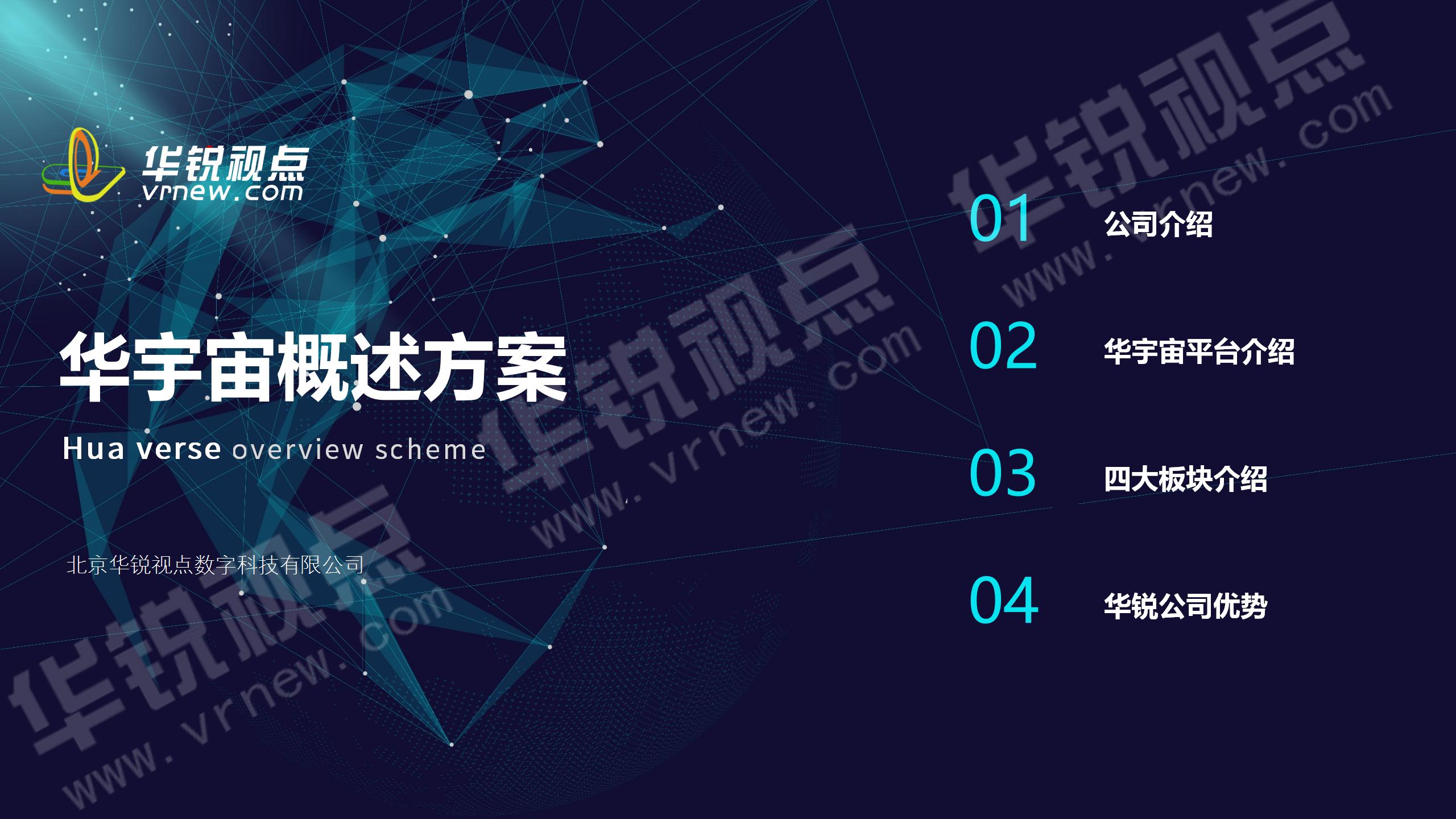 华锐视点
vrnew.com

华宇宙概述方案

Hua verse overview scheme

北京华锐视点数字科技有限公司

01 公司介绍

02 华宇宙平台介绍

03 四大板块介绍

04 华锐公司优势

华锐视点 www.vrnew.com
华锐视点 www.vrnew.com
华锐视点 www.vrnew.com